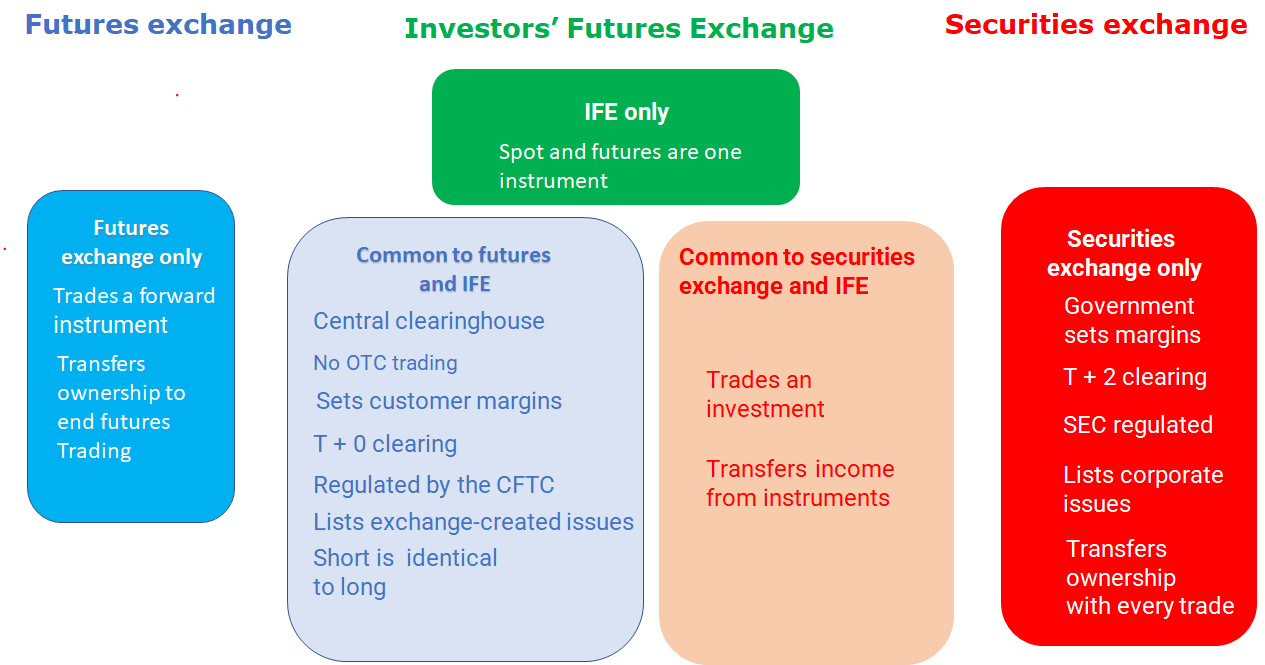 Futures exchange

Investors' Futures Exchange

Securities exchange

IFE only

Spot and futures are one instrument

Futures exchange only

Trades a forward instrument

Transfers ownership to end futures Trading

Common to futures and IFE

Central clearinghouse

No OTC trading

Sets customer margins

T + 0 clearing

Regulated by the CFTC

Lists exchange-created issues

Short is identical to long

Common to securities exchange and IFE

Trades an investment

Transfers income from instruments

Securities exchange only

Government sets margins

T + 2 clearing

SEC regulated

Lists corporate issues

Transfers ownership with every trade